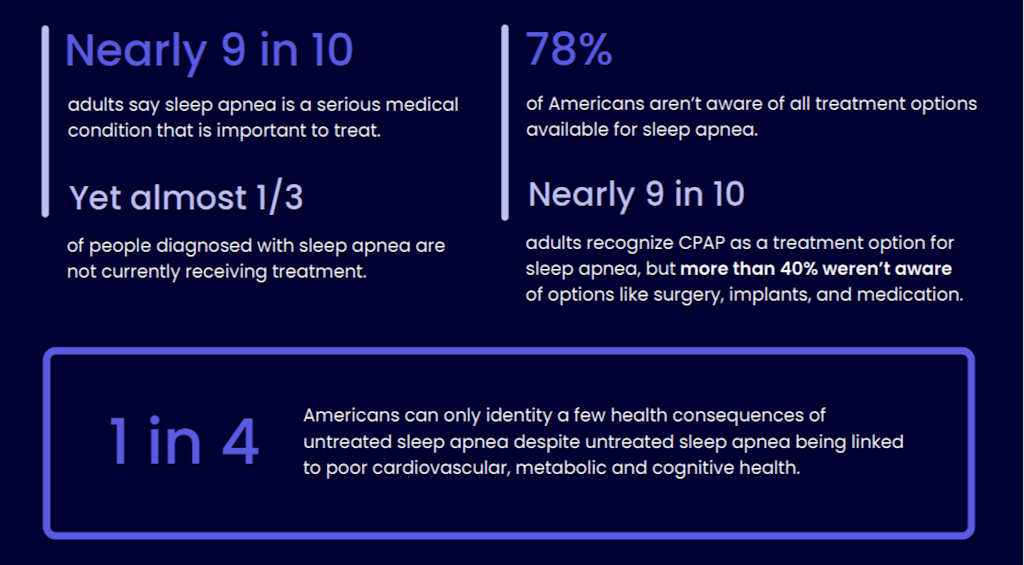 Nearly 9 in 10

adults say sleep apnea is a serious medical condition that is important to treat.

Yet almost 1/3

of people diagnosed with sleep apnea are not currently receiving treatment.

78%

of Americans aren't aware of all treatment options available for sleep apnea.

Nearly 9 in 10

adults recognize CPAP as a treatment option for sleep apnea, but more than 40% weren't aware of options like surgery, implants, and medication.

1 in 4

Americans can only identity a few health consequences of untreated sleep apnea despite untreated sleep apnea being linked to poor cardiovascular, metabolic and cognitive health.